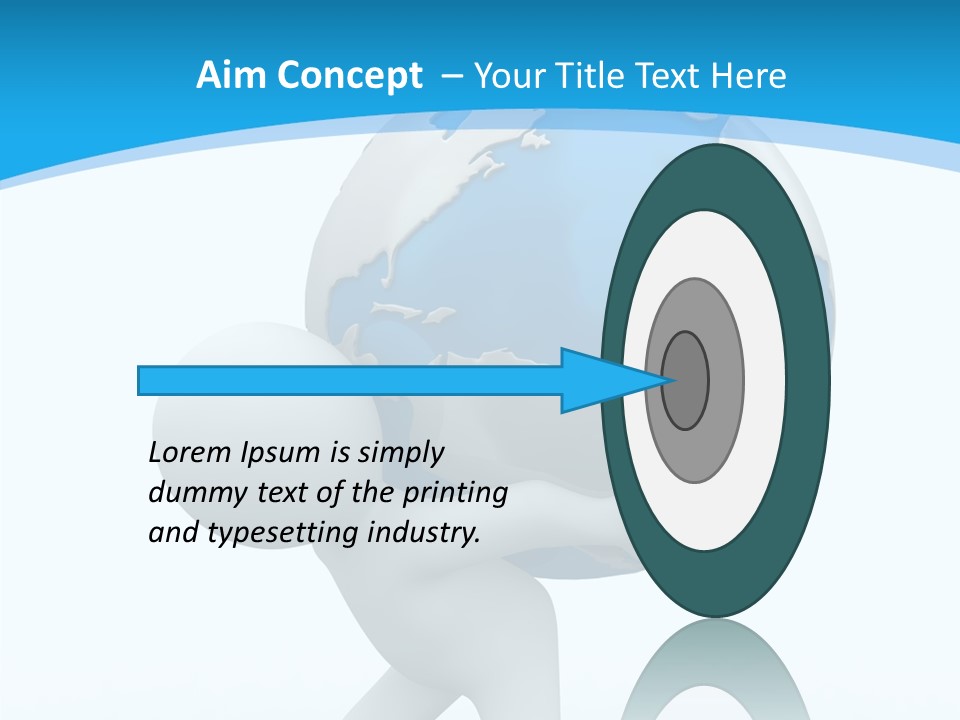 Aim Concept – Your Title Text Here

Lorem Ipsum is simply dummy text of the printing and typesetting industry.